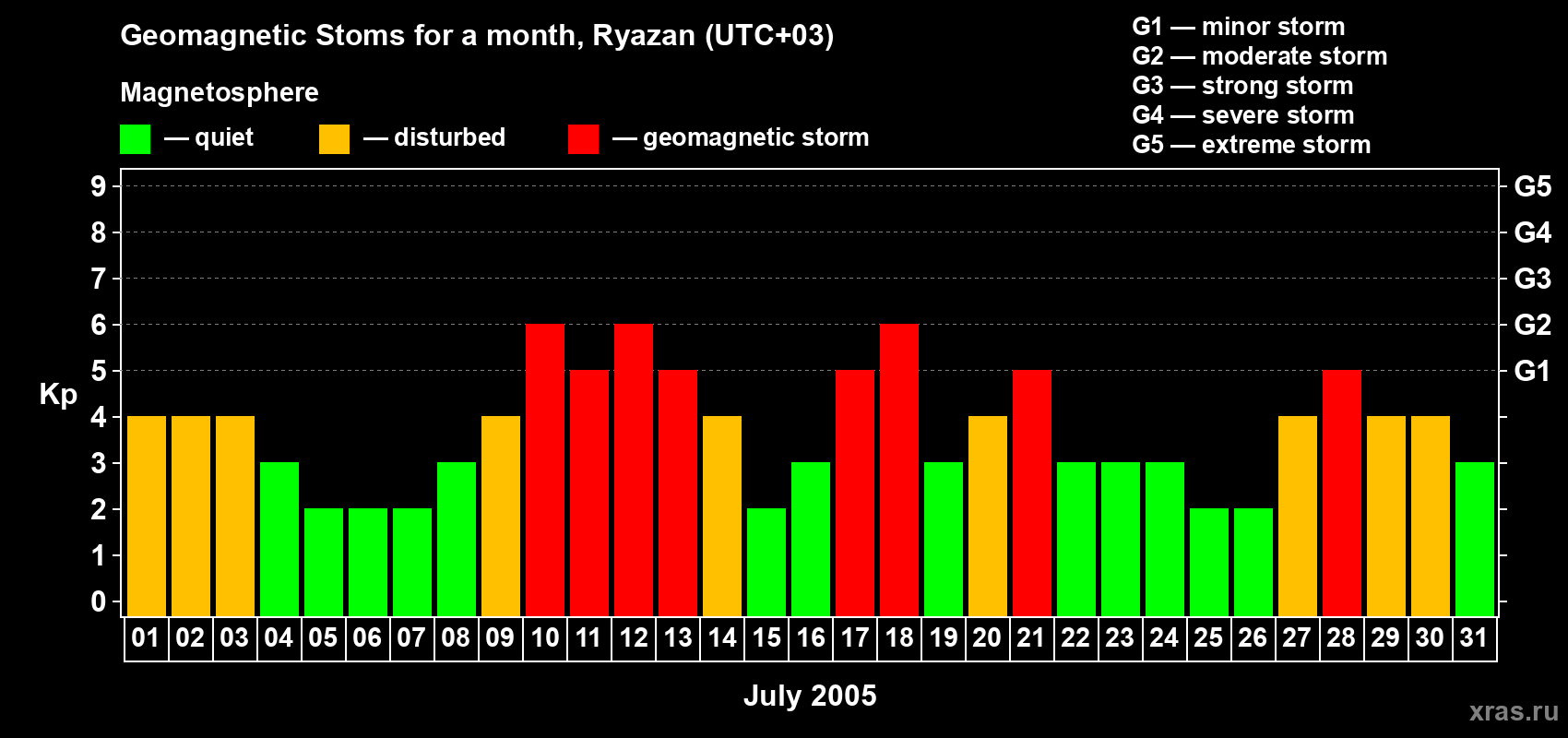 Geomagnetic Stoms for a month, Ryazan (UTC+03)

Magnetosphere

— quiet — disturbed — geomagnetic storm

G1 — minor storm
G2 — moderate storm
G3 — strong storm
G4 — severe storm
G5 — extreme storm

Kp

9
8
7
6
5
4
3
2
1
0

G5
G4
G3
G2
G1

01 02 03 04 05 06 07 08 09 10 11 12 13 14 15 16 17 18 19 20 21 22 23 24 25 26 27 28 29 30 31

July 2005

xras.ru